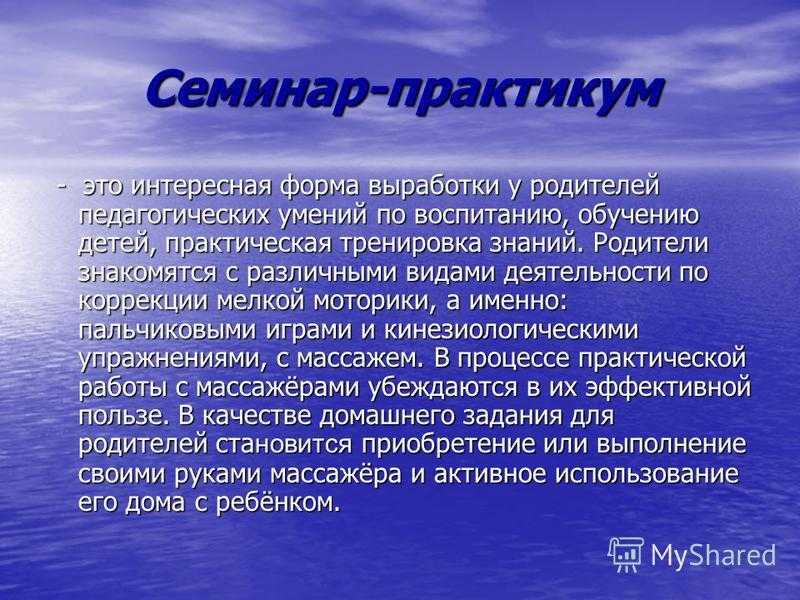 Семинар-практикум

- это интересная форма выработки у родителей педагогических умений по воспитанию, обучению детей, практическая тренировка знаний. Родители знакомятся с различными видами деятельности по коррекции мелкой моторики, а именно: пальчиковыми играми и кинезиологическими упражнениями, с массажем. В процессе практической работы с массажёрами убеждаются в их эффективной пользе. В качестве домашнего задания для родителей становится приобретение или выполнение своими руками массажёра и активное использование его дома с ребёнком.

MyShared